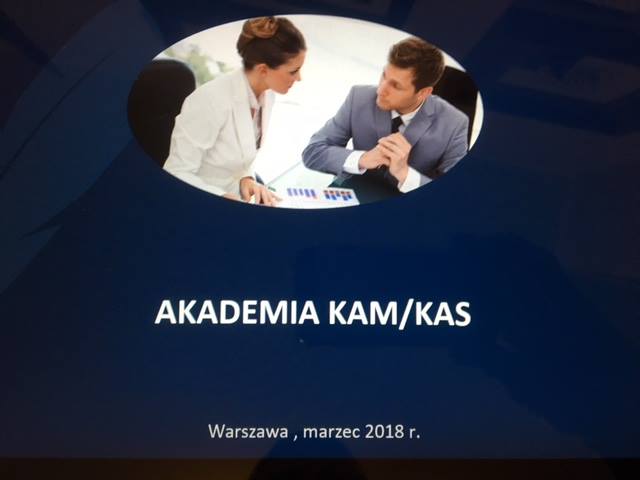 AKADEMIA KAM/KAS

Warszawa , marzec 2018 r.